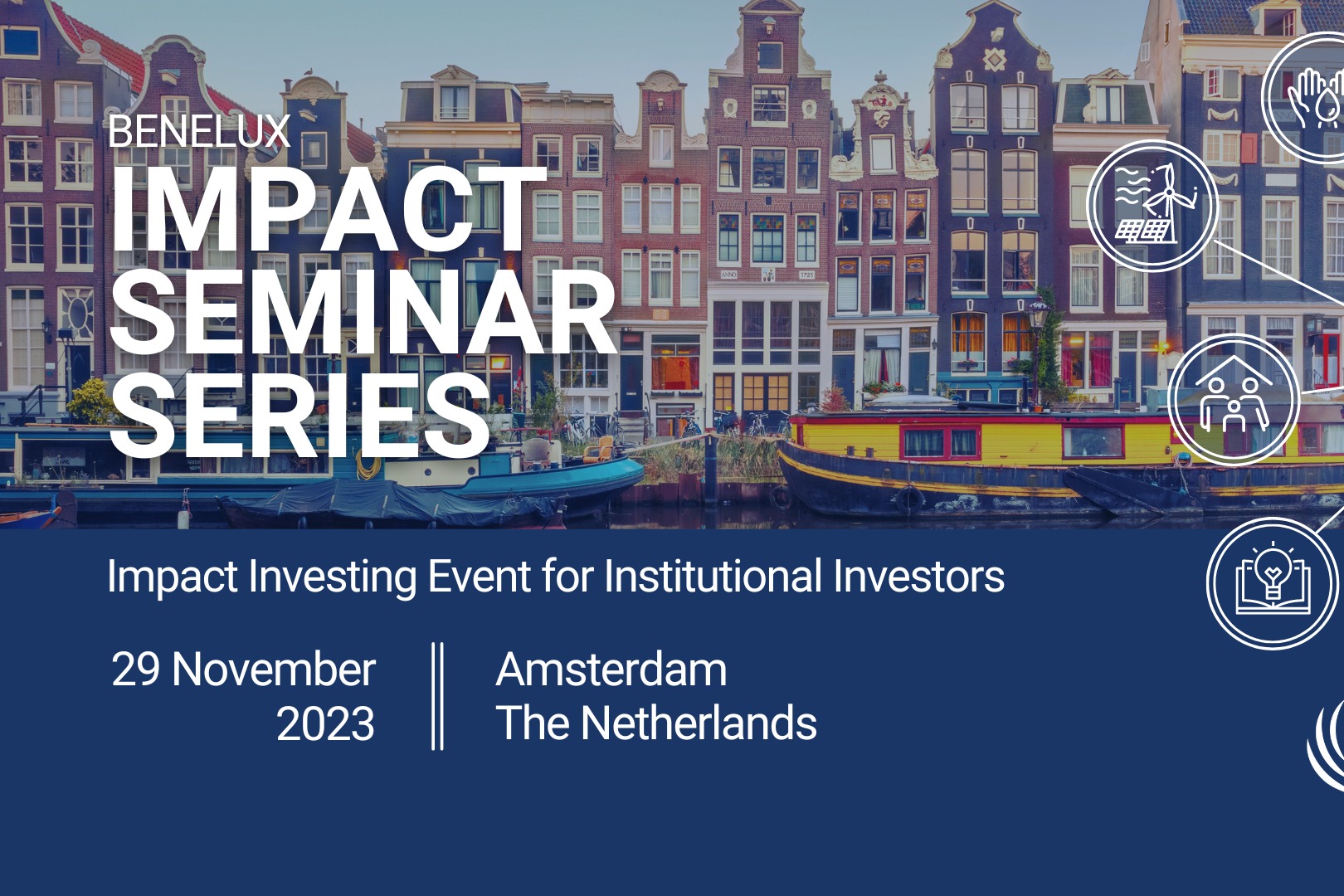 BENELUX
IMPACT
SEMINAR
SERIES

Impact Investing Event for Institutional Investors

29 November
2023

Amsterdam
The Netherlands